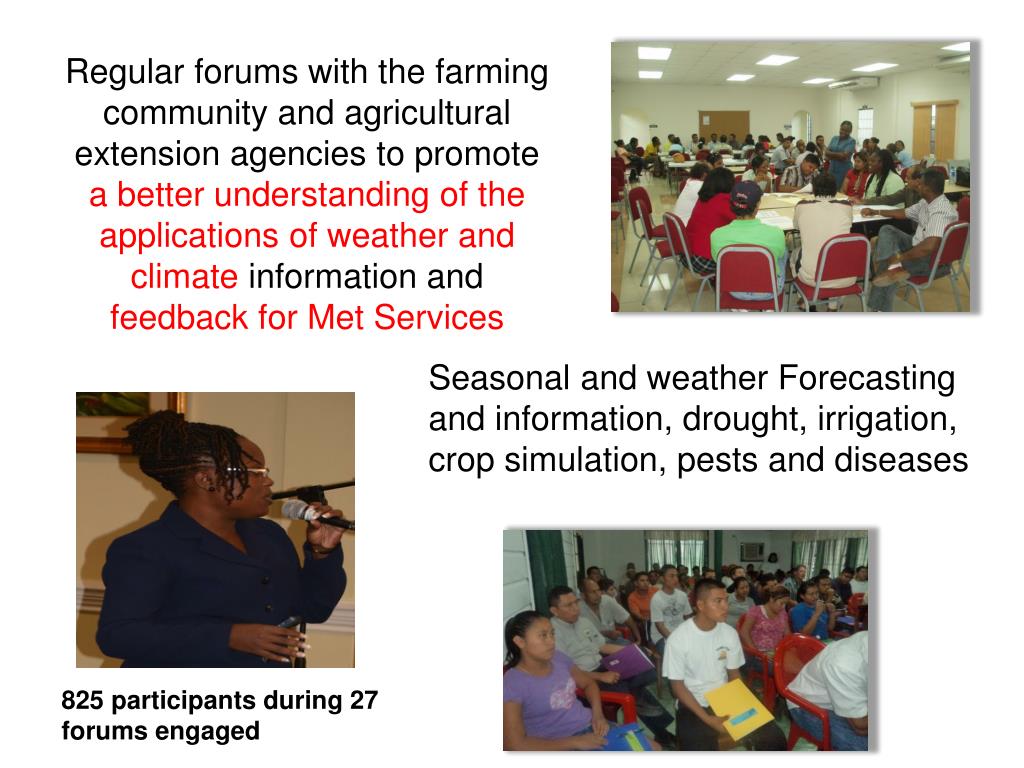 Regular forums with the farming community and agricultural extension agencies to promote a better understanding of the applications of weather and climate information and feedback for Met Services

Seasonal and weather Forecasting and information, drought, irrigation, crop simulation, pests and diseases

825 participants during 27 forums engaged